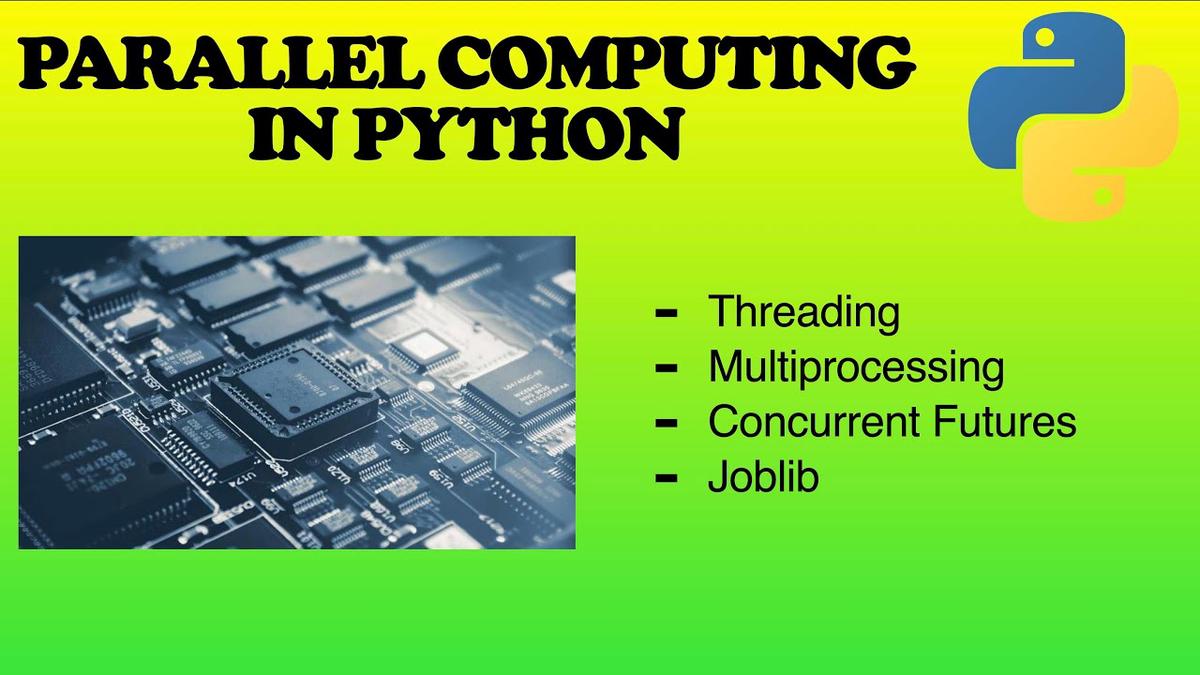 PARALLEL COMPUTING IN PYTHON

- Threading
- Multiprocessing
- Concurrent Futures
- Joblib